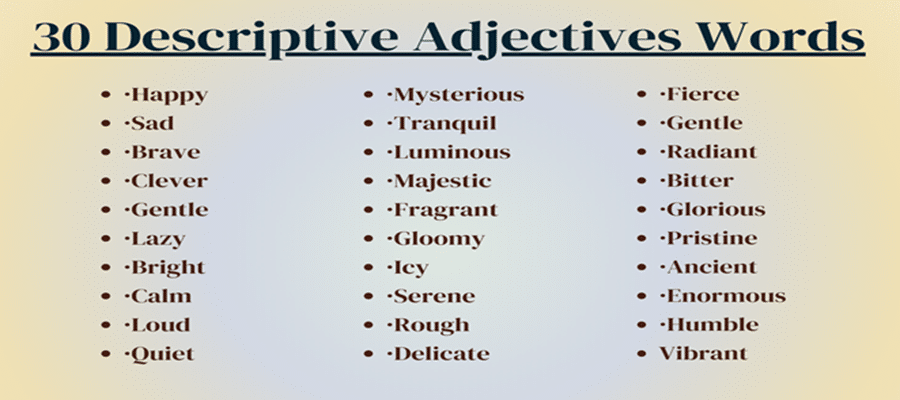 30 Descriptive Adjectives Words

- ·Happy
- ·Sad
- ·Brave
- ·Clever
- ·Gentle
- ·Lazy
- ·Bright
- ·Calm
- ·Loud
- ·Quiet

- ·Mysterious
- ·Tranquil
- ·Luminous
- ·Majestic
- ·Fragrant
- ·Gloomy
- ·Icy
- ·Serene
- ·Rough
- ·Delicate

- ·Fierce
- ·Gentle
- ·Radiant
- ·Bitter
- ·Glorious
- ·Pristine
- ·Ancient
- ·Enormous
- ·Humble
- Vibrant